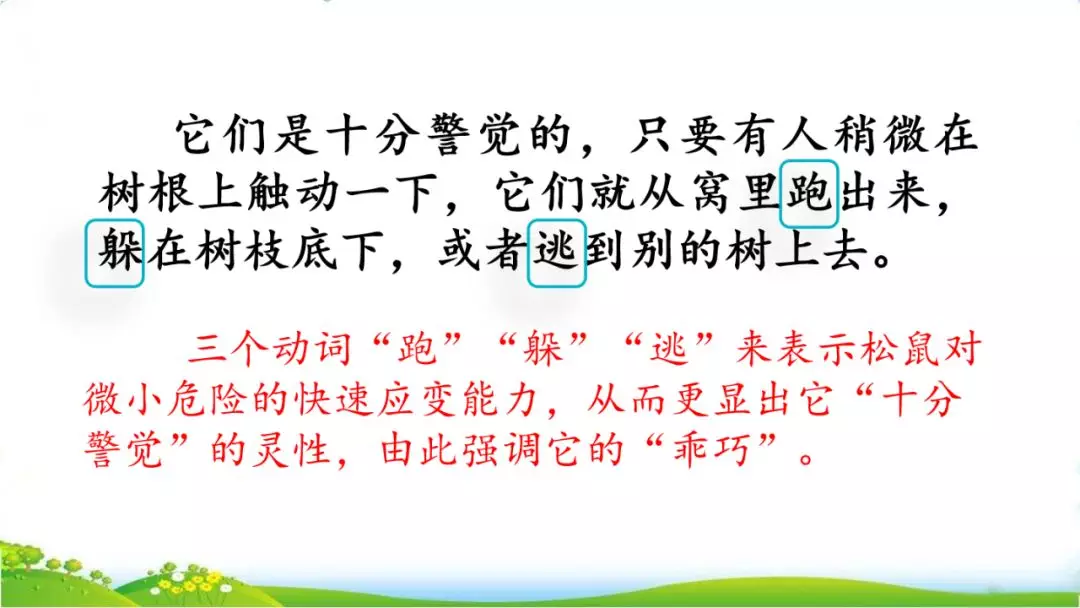 它们是十分警觉的，只要有人稍微在树根上触动一下，它们就从窝里跑出来，躲在树枝底下，或者逃到别的树上去。

三个动词“跑”“躲”“逃”来表示松鼠对微小危险的快速应变能力，从而更显出它“十分警觉”的灵性，由此强调它的“乖巧”。